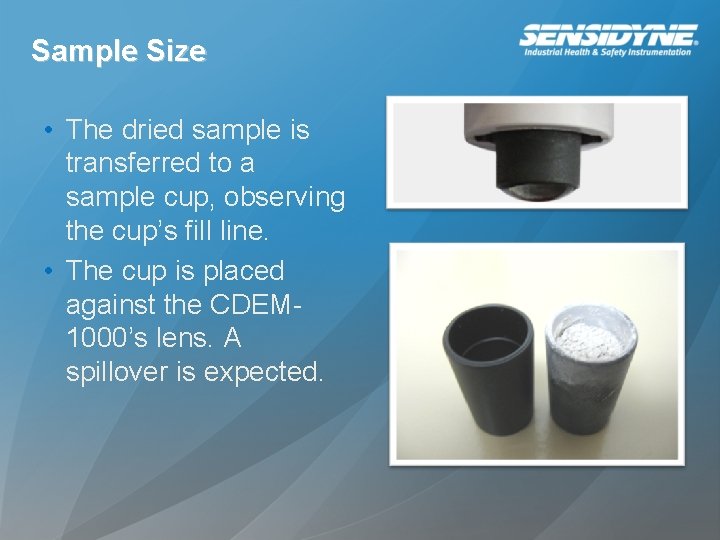 Sample Size

SENSIDYNE®
Industrial Health & Safety Instrumentation

• The dried sample is transferred to a sample cup, observing the cup's fill line.
• The cup is placed against the CDEM-1000's lens. A spillover is expected.